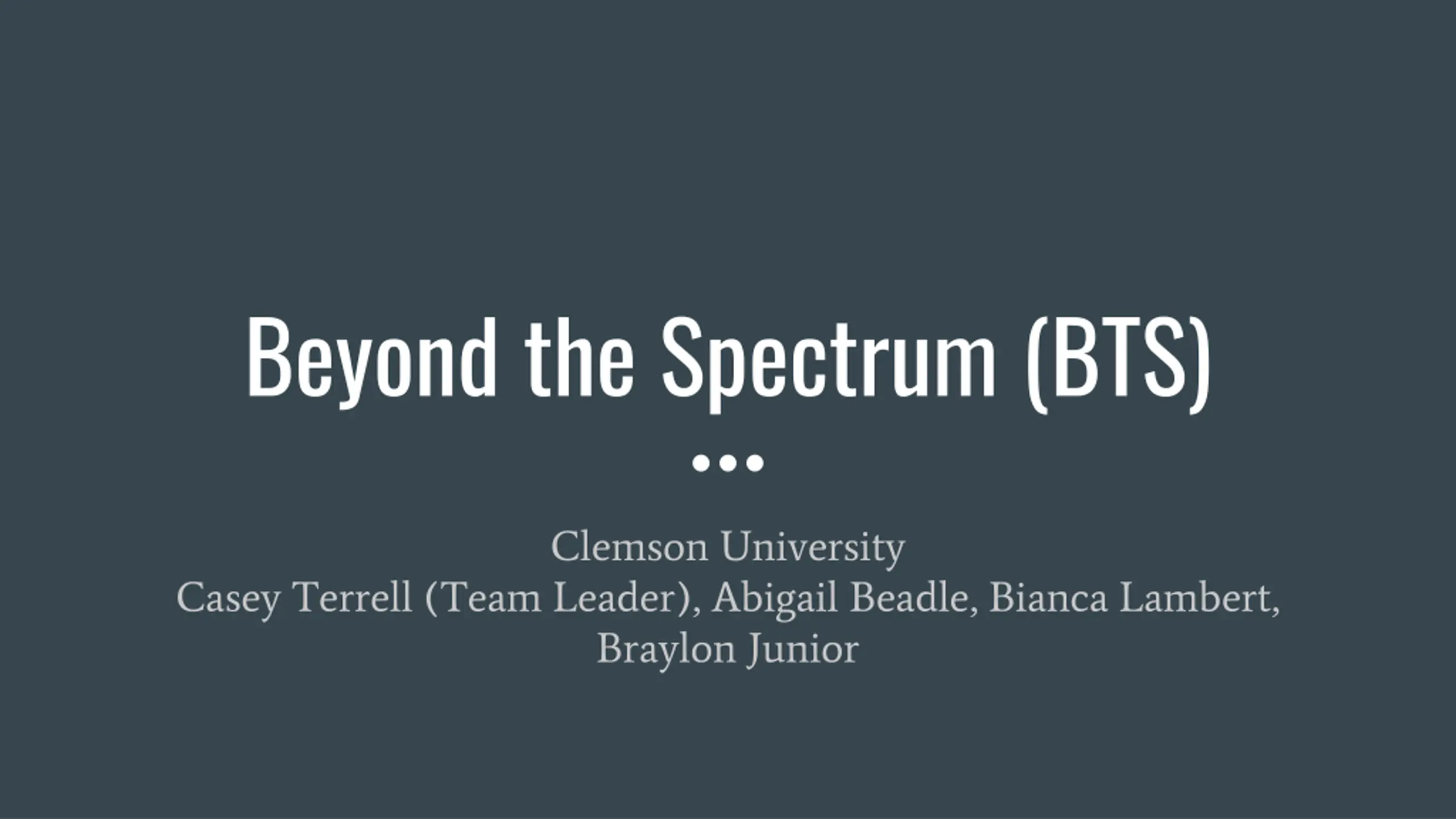 Beyond the Spectrum (BTS)

Clemson University
Casey Terrell (Team Leader), Abigail Beadle, Bianca Lambert, Braylon Junior